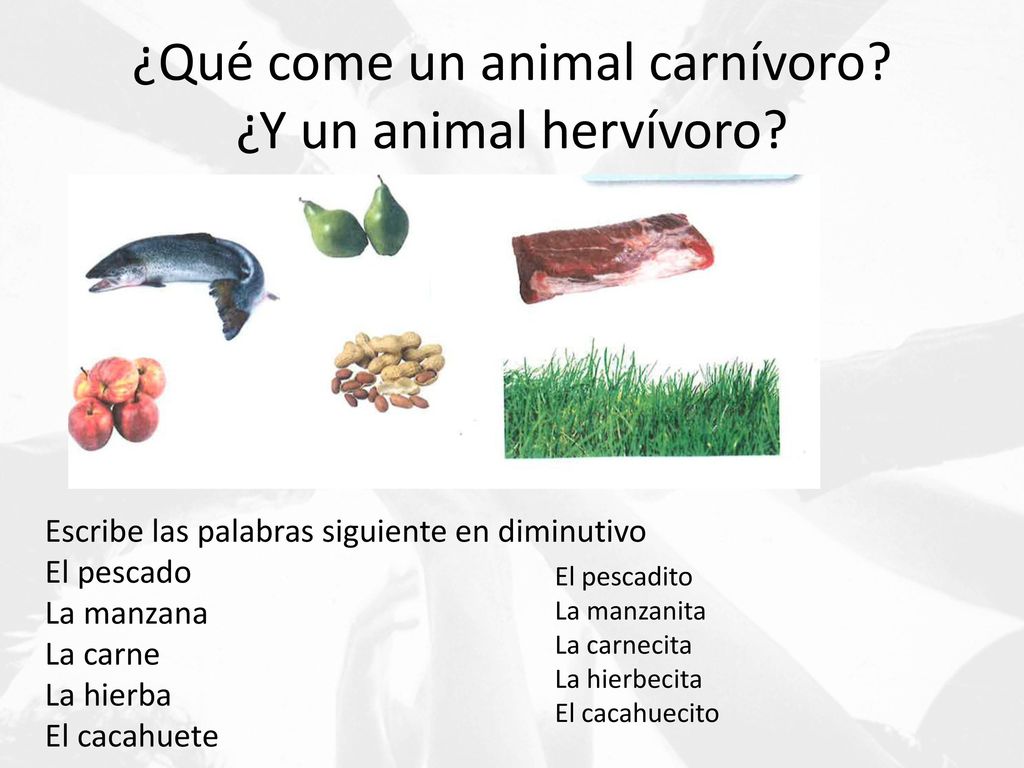 ¿Qué come un animal carnívoro? ¿Y un animal hervívoro?

Escribe las palabras siguiente en diminutivo
El pescado
La manzana
La carne
La hierba
El cacahuete

El pescadito
La manzanita
La carnecita
La hierbecita
El cacahuecito